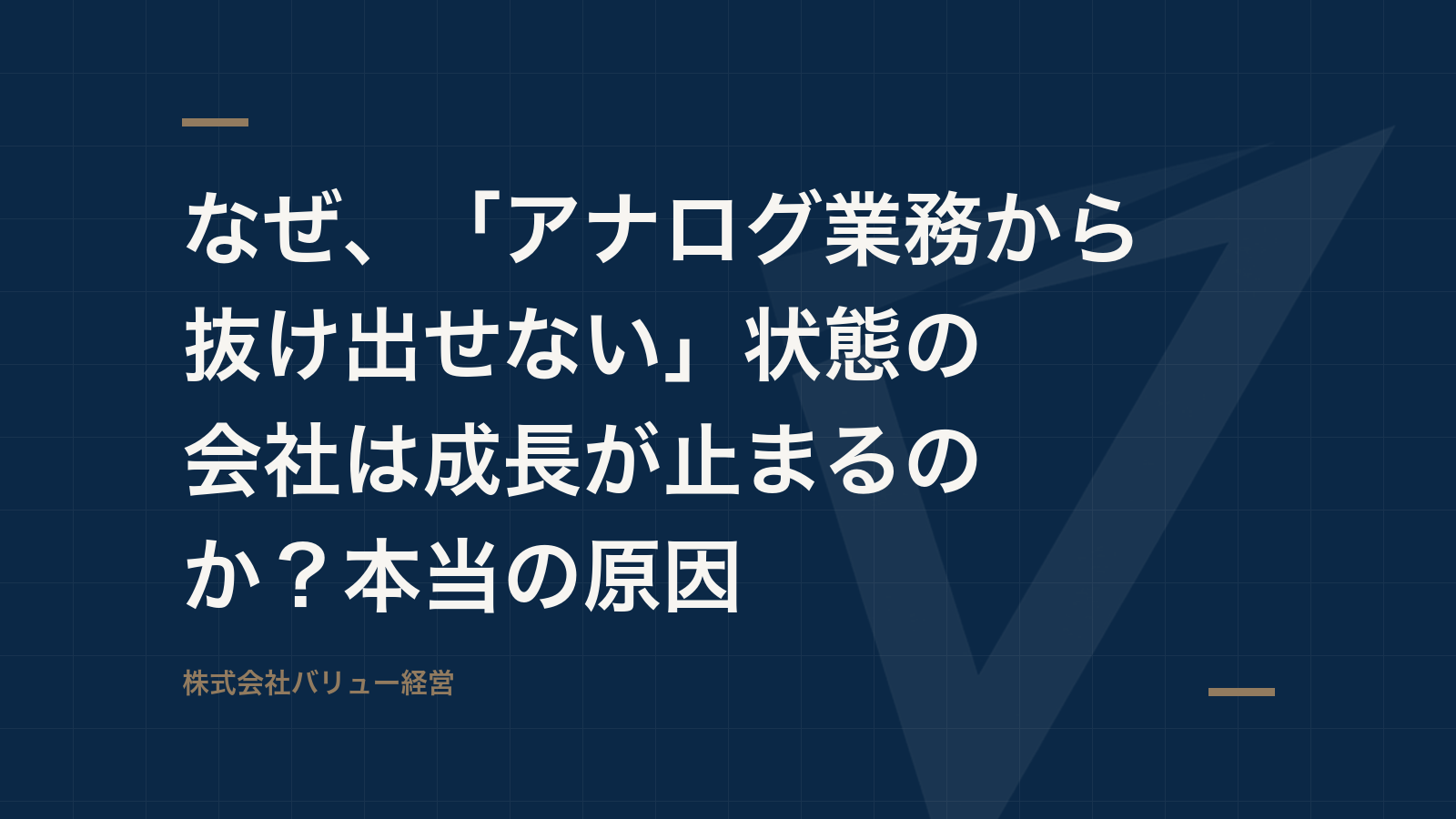 なぜ、「アナログ業務から抜け出せない」状態の会社は成長が止まるのか？本当の原因

株式会社バリュー経営